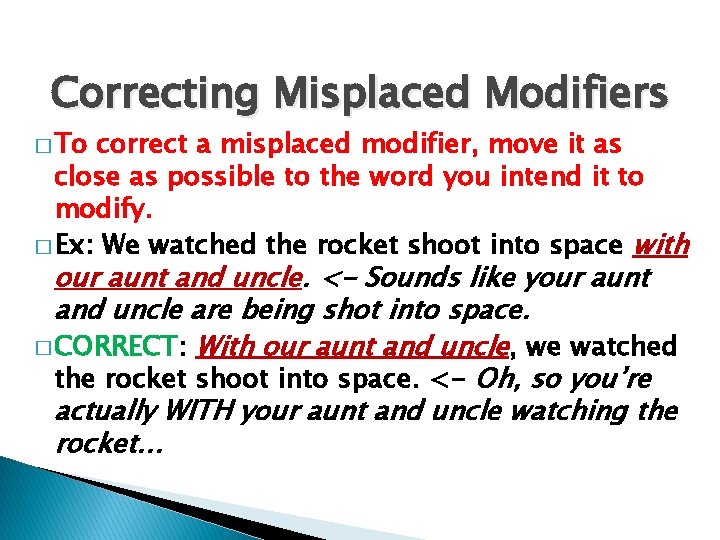 Correcting Misplaced Modifiers

□ To correct a misplaced modifier, move it as close as possible to the word you intend it to modify.

□ Ex: We watched the rocket shoot into space with our aunt and uncle. <- Sounds like your aunt and uncle are being shot into space.

□ CORRECT: With our aunt and uncle, we watched the rocket shoot into space. <- Oh, so you're actually WITH your aunt and uncle watching the rocket…